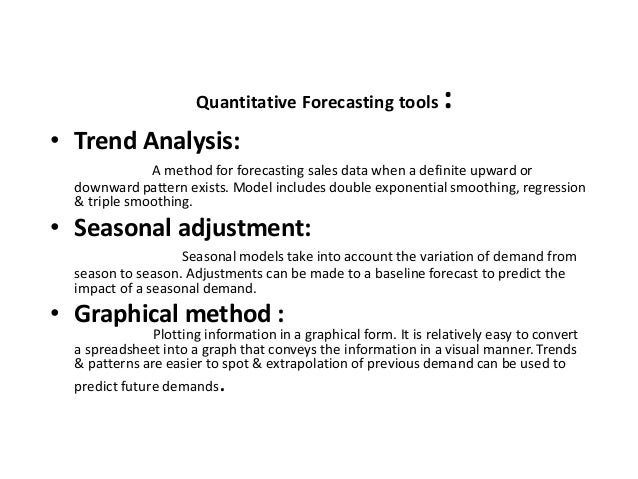 Quantitative Forecasting tools :

• Trend Analysis:

A method for forecasting sales data when a definite upward or downward pattern exists. Model includes double exponential smoothing, regression & triple smoothing.

• Seasonal adjustment:

Seasonal models take into account the variation of demand from season to season. Adjustments can be made to a baseline forecast to predict the impact of a seasonal demand.

• Graphical method :

Plotting information in a graphical form. It is relatively easy to convert a spreadsheet into a graph that conveys the information in a visual manner. Trends & patterns are easier to spot & extrapolation of previous demand can be used to predict future demands.